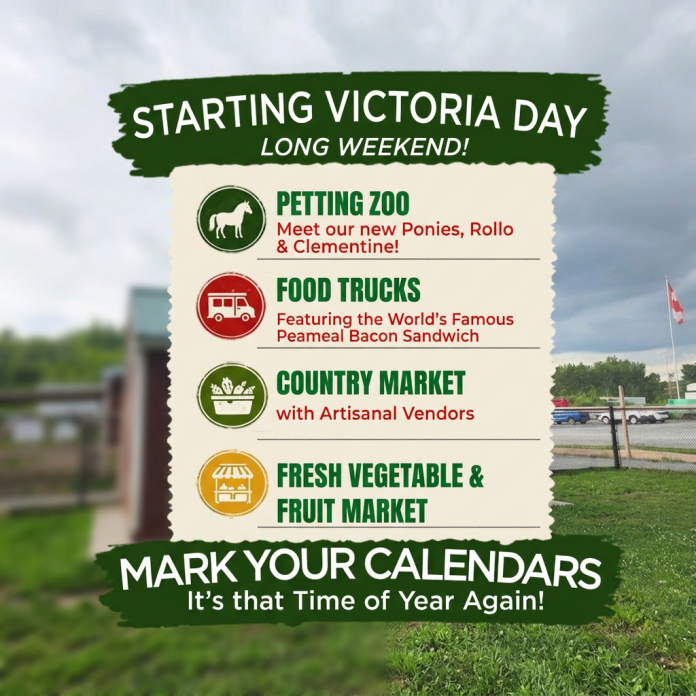 STARTING VICTORIA DAY
LONG WEEKEND!

PETTING ZOO
Meet our new Ponies, Rollo & Clementine!

FOOD TRUCKS
Featuring the World's Famous Peameal Bacon Sandwich

COUNTRY MARKET
with Artisanal Vendors

FRESH VEGETABLE & FRUIT MARKET

MARK YOUR CALENDARS
It's that Time of Year Again!